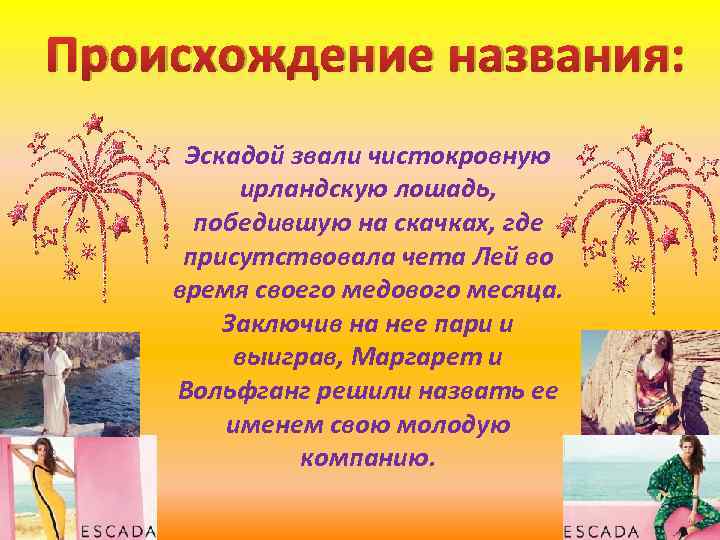 Происхождение названия:

Эскадой звали чистокровную ирландскую лошадь, победившую на скачках, где присутствовала чета Лей во время своего медового месяца. Заключив на нее пари и выиграв, Маргарет и Вольфганг решили назвать ее именем свою молодую компанию.

ESCADA

ESCADA